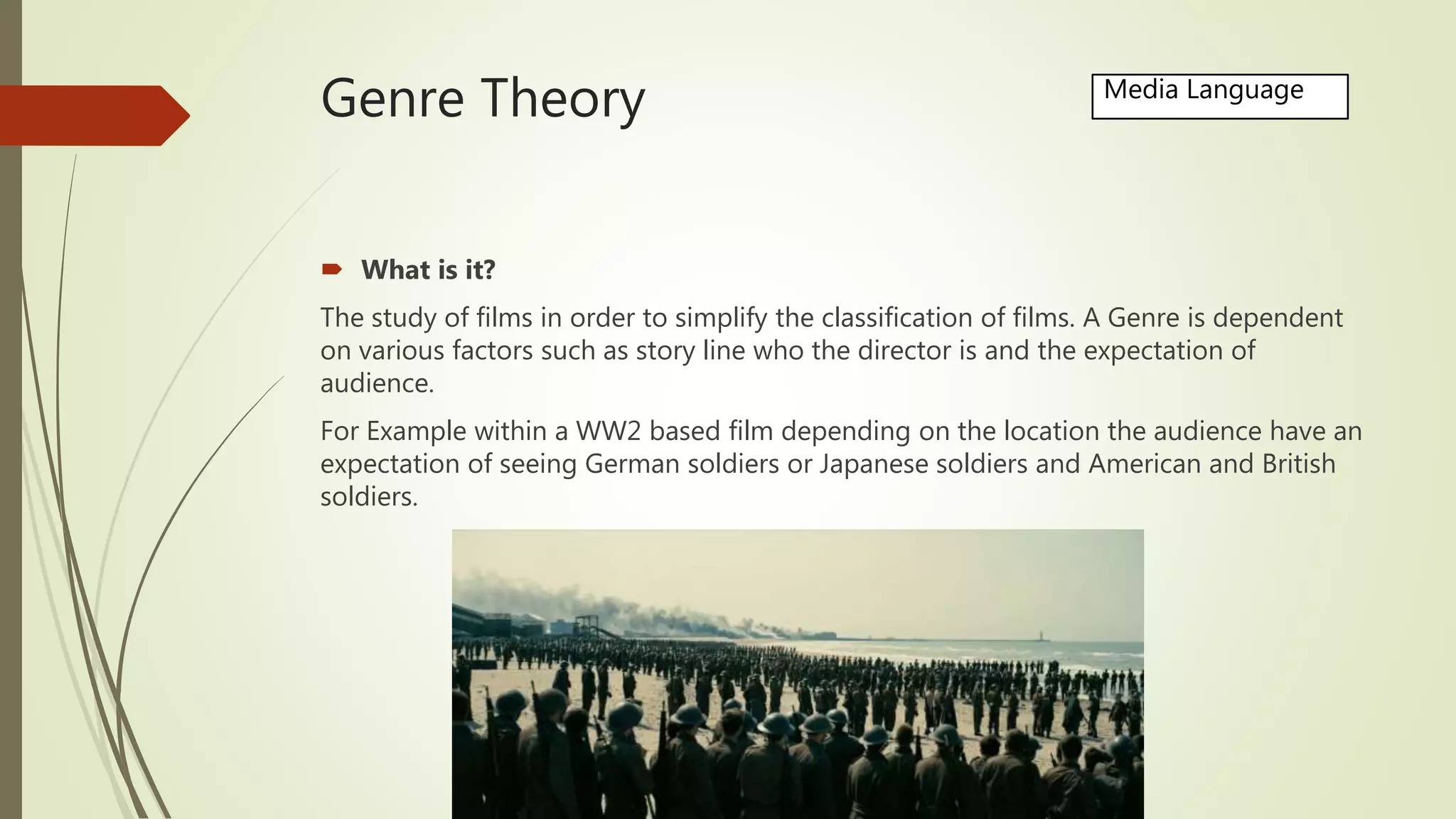 Genre Theory

Media Language

What is it?

The study of films in order to simplify the classification of films. A Genre is dependent on various factors such as story line who the director is and the expectation of audience.

For Example within a WW2 based film depending on the location the audience have an expectation of seeing German soldiers or Japanese soldiers and American and British soldiers.